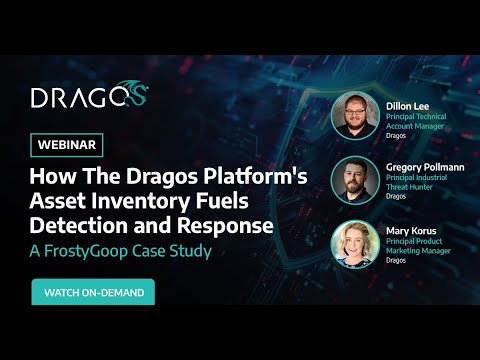 DRAGOS

WEBINAR

How The Dragos Platform's Asset Inventory Fuels Detection and Response

A FrostyGoop Case Study

WATCH ON-DEMAND

Dillon Lee
Principal Technical Account Manager
Dragos

Gregory Pollmann
Principal Industrial Threat Hunter
Dragos

Mary Korus
Principal Product Marketing Manager
Dragos